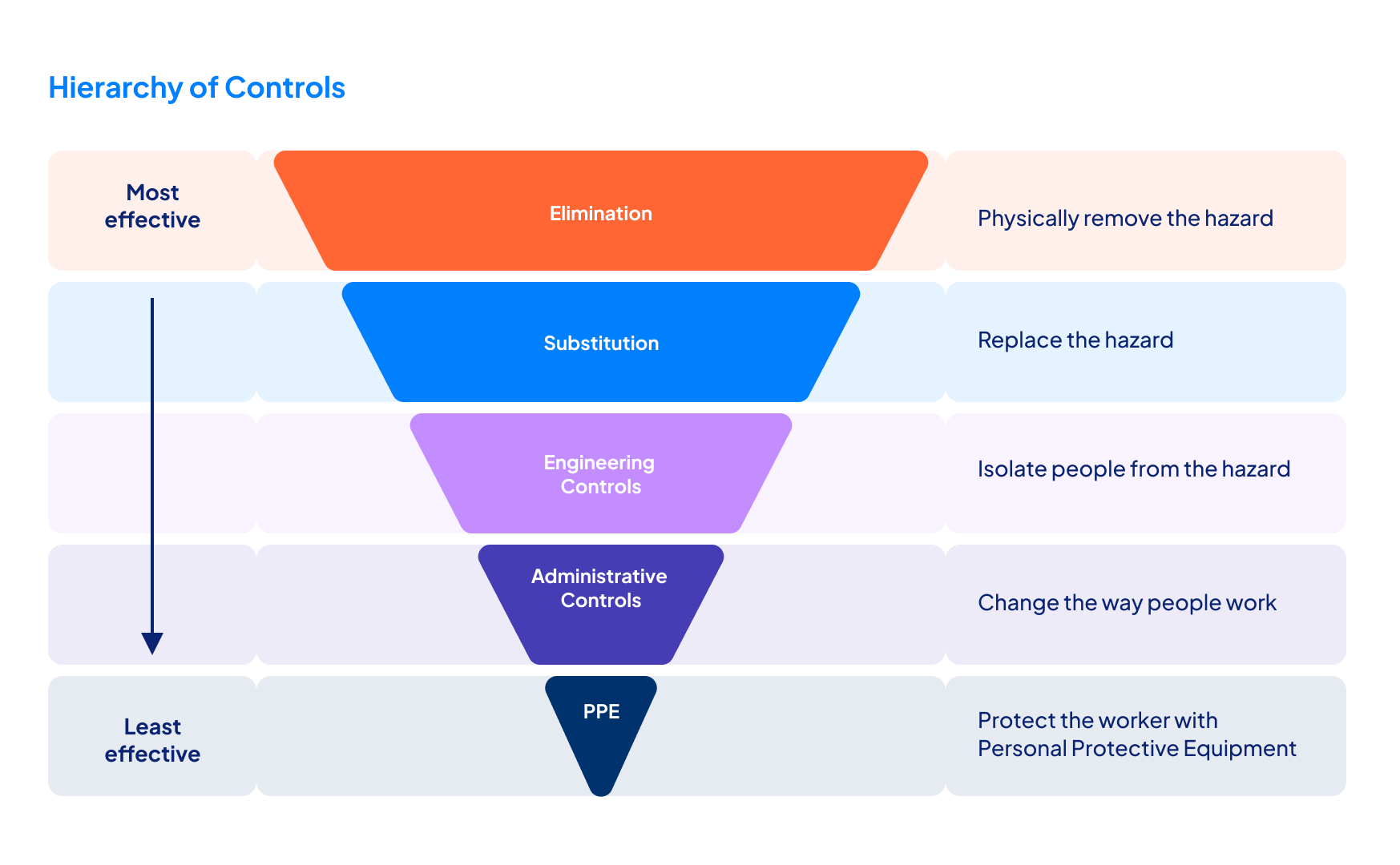 Hierarchy of Controls

Most effective

Elimination

Physically remove the hazard

Substitution

Replace the hazard

Engineering Controls

Isolate people from the hazard

Administrative Controls

Change the way people work

Least effective

PPE

Protect the worker with Personal Protective Equipment